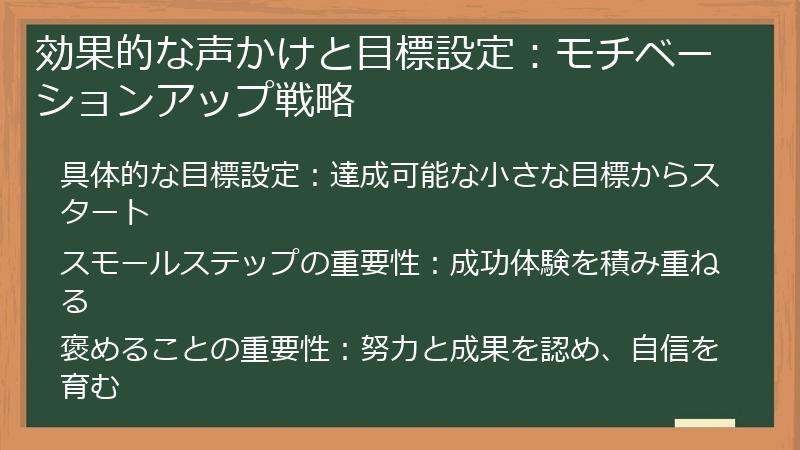 効果的な声かけと目標設定：モチベーションアップ戦略

具体的な目標設定：達成可能な小さな目標からスタート

スモールステップの重要性：成功体験を積み重ねる

褒めることの重要性：努力と成果を認め、自信を育む